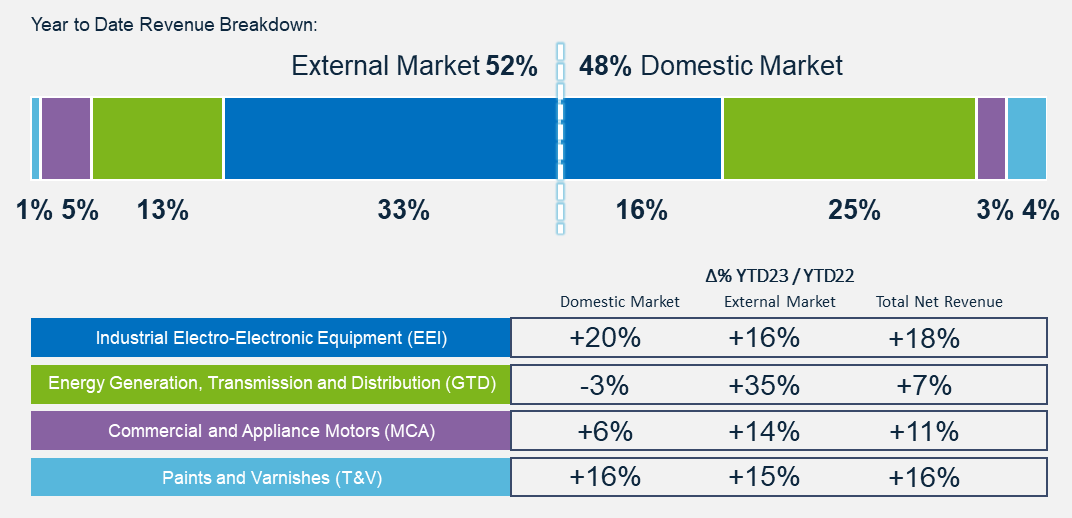 Year to Date Revenue Breakdown:

External Market 52%

48% Domestic Market

1% 5% 13% 33% 16% 25% 3% 4%

Δ% YTD23 / YTD22

| | Domestic Market | External Market | Total Net Revenue |
|---|---|---|---|
| Industrial Electro-Electronic Equipment (EEI) | +20% | +16% | +18% |
| Energy Generation, Transmission and Distribution (GTD) | -3% | +35% | +7% |
| Commercial and Appliance Motors (MCA) | +6% | +14% | +11% |
| Paints and Varnishes (T&V) | +16% | +15% | +16% |